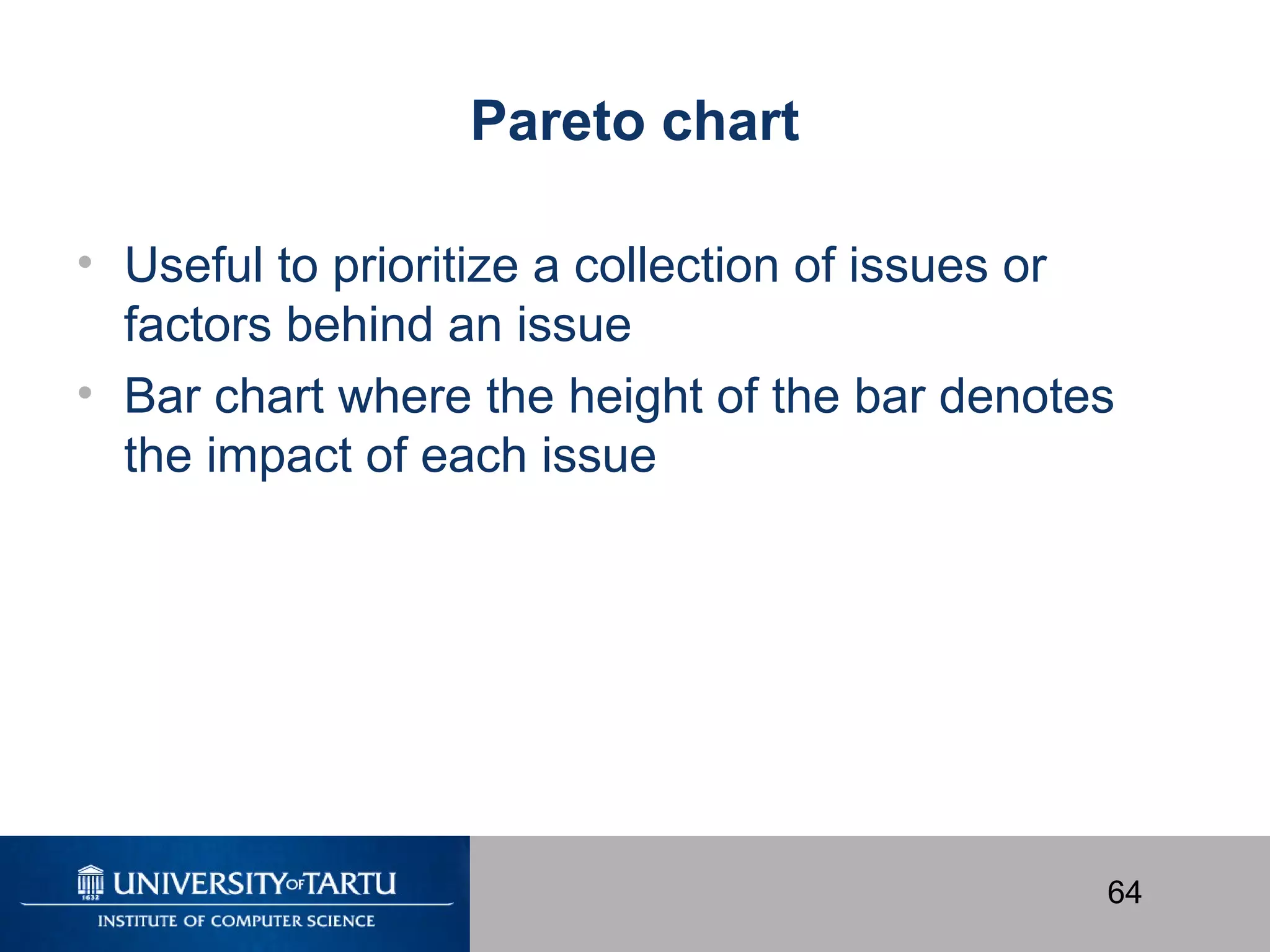 Pareto chart

• Useful to prioritize a collection of issues or factors behind an issue
• Bar chart where the height of the bar denotes the impact of each issue

1632
UNIVERSITY OF TARTU
INSTITUTE OF COMPUTER SCIENCE

64